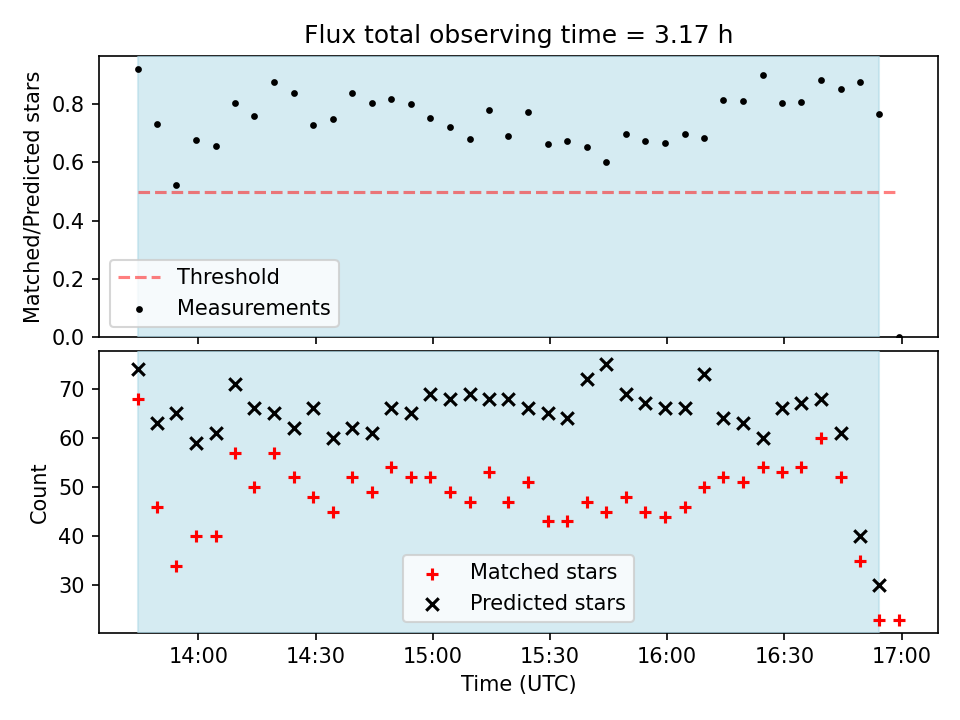 Flux total observing time = 3.17 h

Matched/Predicted stars

0.8
0.6
0.4
0.2
0.0

Threshold
Measurements

Count

70
60
50
40
30

Matched stars
Predicted stars

14:00 14:30 15:00 15:30 16:00 16:30 17:00

Time (UTC)